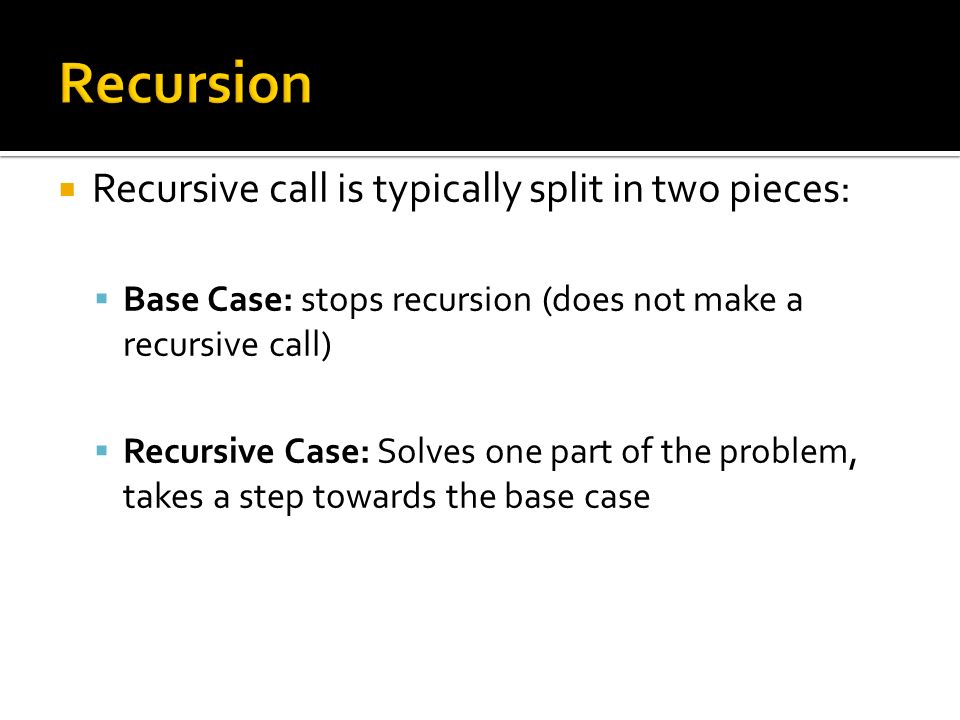 Recursion

Recursive call is typically split in two pieces:

Base Case: stops recursion (does not make a recursive call)

Recursive Case: Solves one part of the problem, takes a step towards the base case